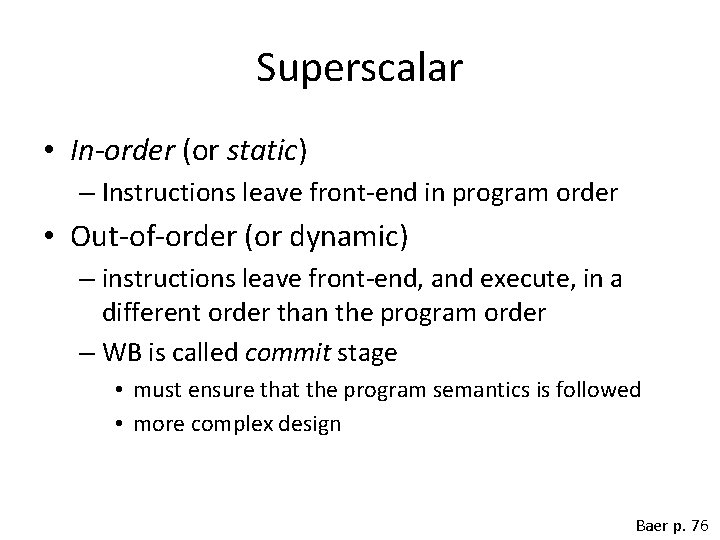 Superscalar

• In-order (or static)
– Instructions leave front-end in program order
• Out-of-order (or dynamic)
– instructions leave front-end, and execute, in a different order than the program order
– WB is called commit stage
• must ensure that the program semantics is followed
• more complex design

Baer p. 76